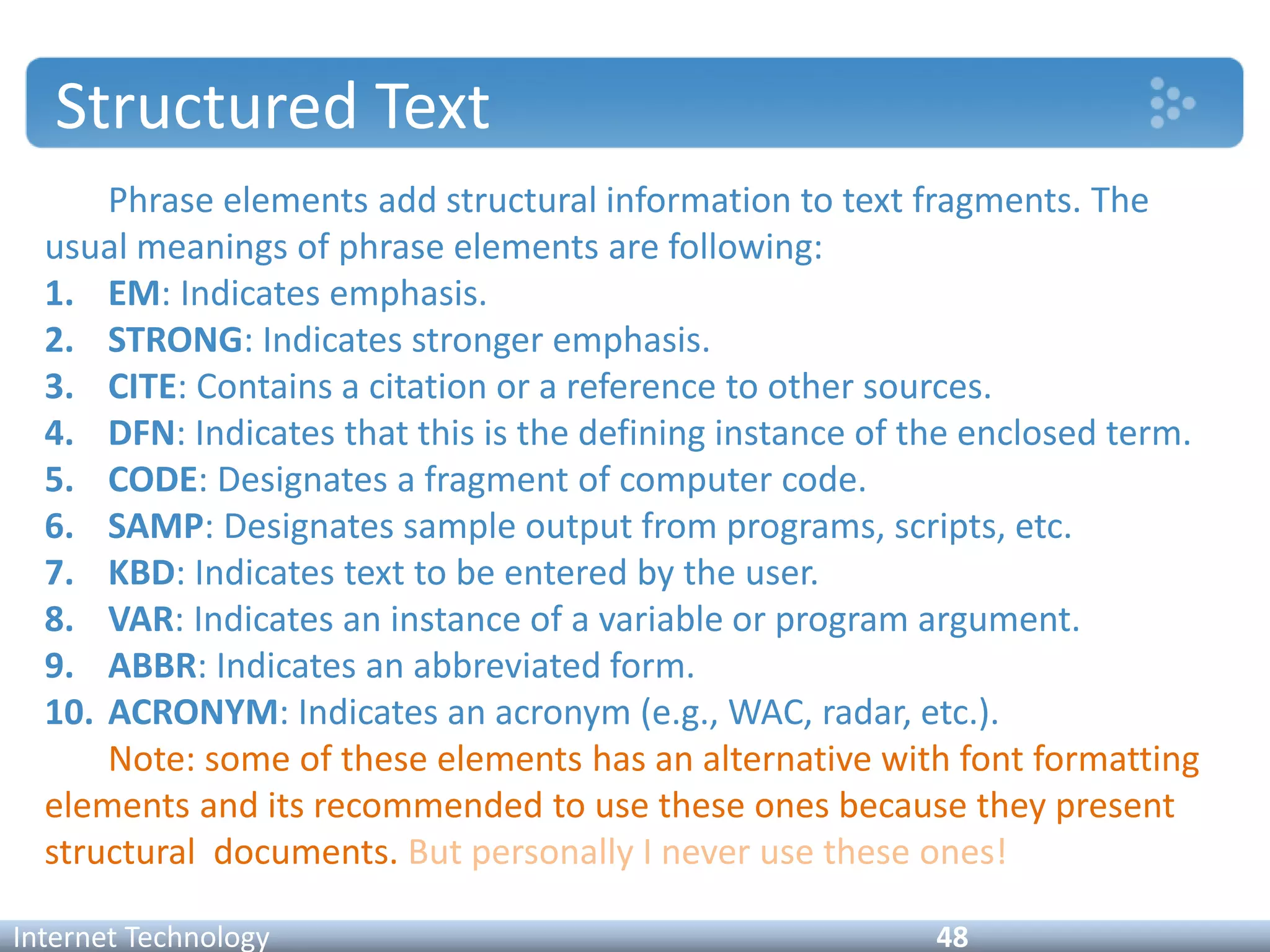 Structured Text

Phrase elements add structural information to text fragments. The usual meanings of phrase elements are following:

1. EM: Indicates emphasis.
2. STRONG: Indicates stronger emphasis.
3. CITE: Contains a citation or a reference to other sources.
4. DFN: Indicates that this is the defining instance of the enclosed term.
5. CODE: Designates a fragment of computer code.
6. SAMP: Designates sample output from programs, scripts, etc.
7. KBD: Indicates text to be entered by the user.
8. VAR: Indicates an instance of a variable or program argument.
9. ABBR: Indicates an abbreviated form.
10. ACRONYM: Indicates an acronym (e.g., WAC, radar, etc.).

Note: some of these elements has an alternative with font formatting elements and its recommended to use these ones because they present structural documents. But personally I never use these ones!

Internet Technology 48